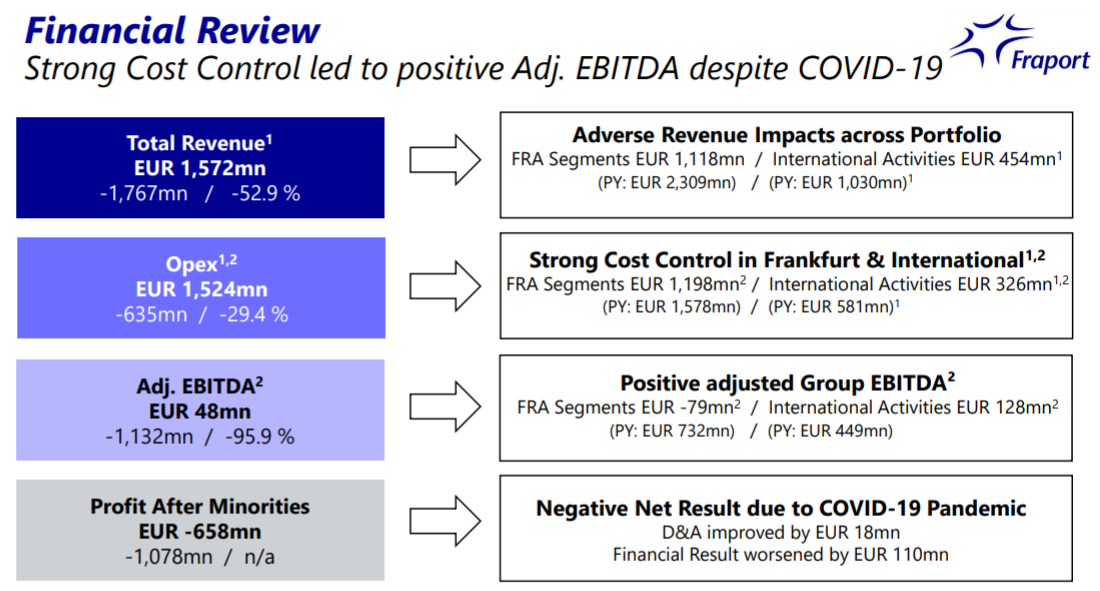 Financial Review
Strong Cost Control led to positive Adj. EBITDA despite COVID-19

Fraport

Total Revenue$^1$
EUR 1,572mn
-1,767mn / -52.9 %

Adverse Revenue Impacts across Portfolio
FRA Segments EUR 1,118mn / International Activities EUR 454mn$^1$
(PY: EUR 2,309mn) / (PY: EUR 1,030mn)$^1$

Opex$^{1,2}$
EUR 1,524mn
-635mn / -29.4 %

Strong Cost Control in Frankfurt & International$^{1,2}$
FRA Segments EUR 1,198mn$^2$ / International Activities EUR 326mn$^{1,2}$
(PY: EUR 1,578mn) / (PY: EUR 581mn)$^1$

Adj. EBITDA$^2$
EUR 48mn
-1,132mn / -95.9 %

Positive adjusted Group EBITDA$^2$
FRA Segments EUR -79mn$^2$ / International Activities EUR 128mn$^2$
(PY: EUR 732mn) / (PY: EUR 449mn)

Profit After Minorities
EUR -658mn
-1,078mn / n/a

Negative Net Result due to COVID-19 Pandemic
D&A improved by EUR 18mn
Financial Result worsened by EUR 110mn